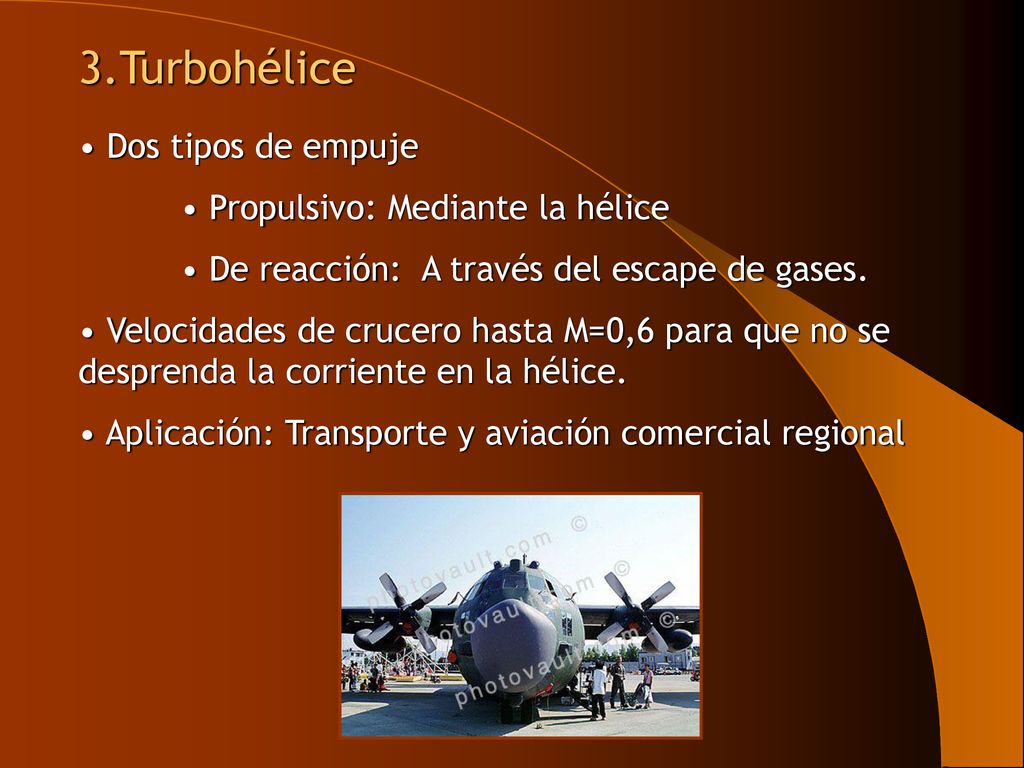 3.Turbohélice

• Dos tipos de empuje

• Propulsivo: Mediante la hélice

• De reacción: A través del escape de gases.

• Velocidades de crucero hasta M=0,6 para que no se desprenda la corriente en la hélice.

• Aplicación: Transporte y aviación comercial regional

photovault.com ©
photovault.com ©
photovault.com ©